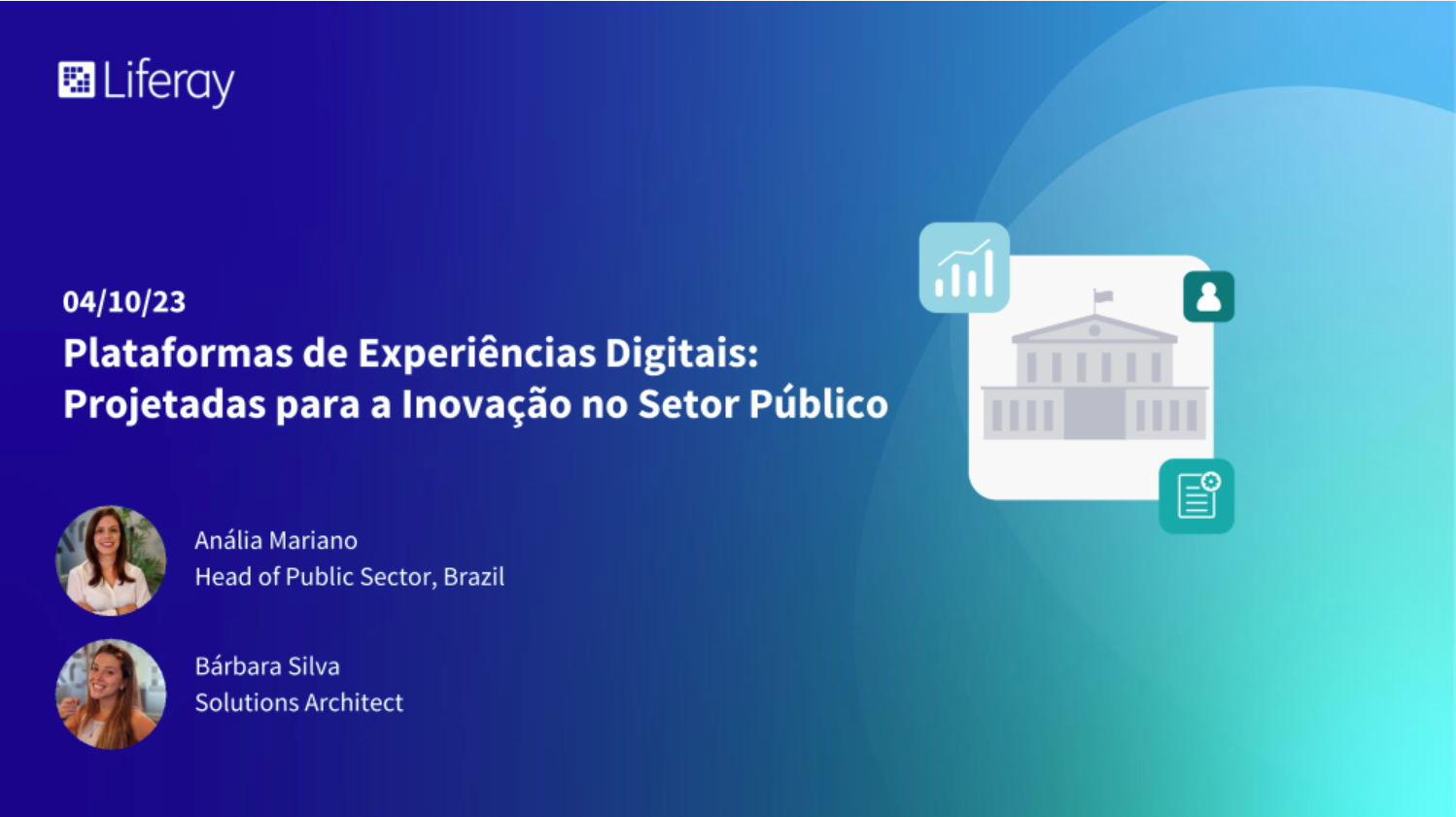 Liferay

04/10/23

Plataformas de Experiências Digitais: Projetadas para a Inovação no Setor Público

Anália Mariano
Head of Public Sector, Brazil

Bárbara Silva
Solutions Architect